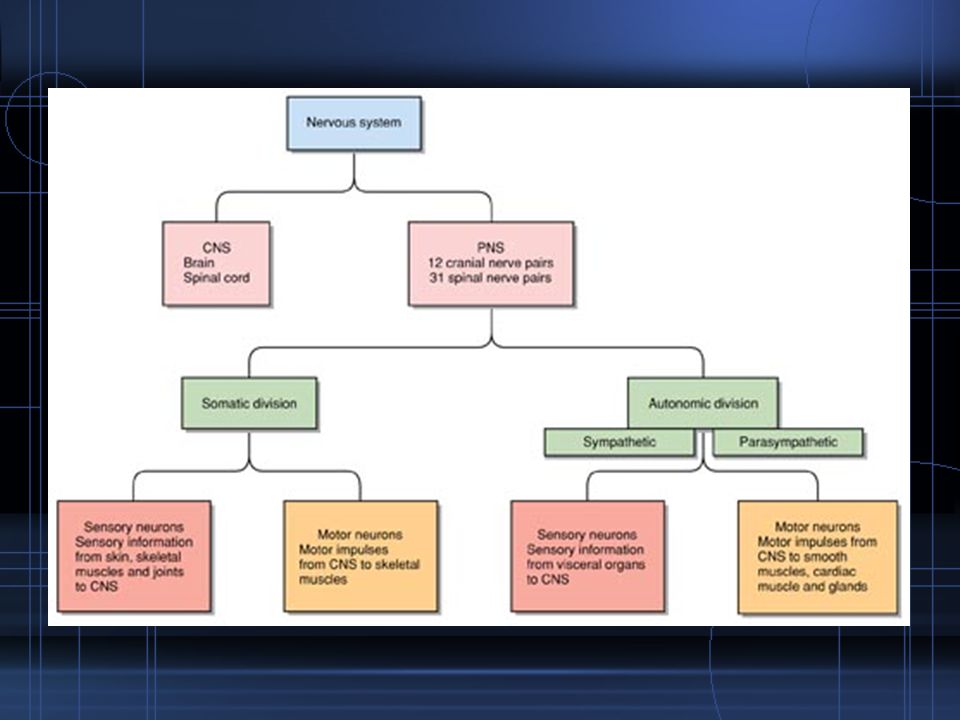 Nervous system

CNS
Brain
Spinal cord

PNS
12 cranial nerve pairs
31 spinal nerve pairs

Somatic division

Autonomic division

Sympathetic

Parasympathetic

Sensory neurons
Sensory information from skin, skeletal muscles and joints to CNS

Motor neurons
Motor impulses from CNS to skeletal muscles

Sensory neurons
Sensory information from visceral organs to CNS

Motor neurons
Motor impulses from CNS to smooth muscles, cardiac muscle and glands